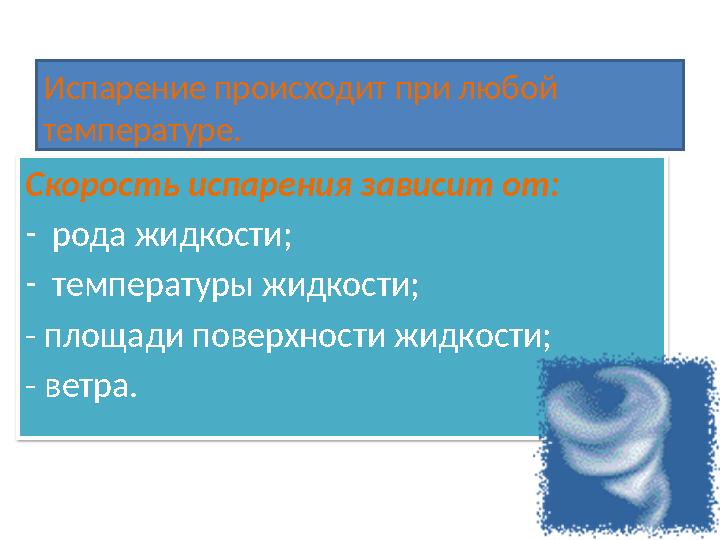 Испарение происходит при любой температуре.

Скорость испарения зависит от:

- рода жидкости;

- температуры жидкости;

- площади поверхности жидкости;

- ветра.